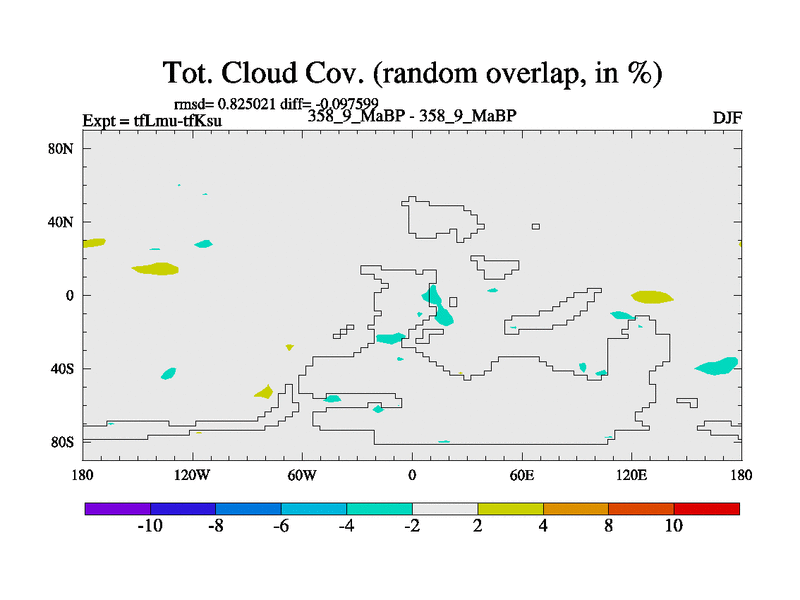 Tot. Cloud Cov. (random overlap, in %)

rmsd= 0.825021 diff= -0.097599

Expt = tfLmu-tfKsu

358_9_MaBP - 358_9_MaBP

DJF

80N

40N

0

40S

80S

180

120W

60W

0

60E

120E

180

-10

-8

-6

-4

-2

2

4

8

10